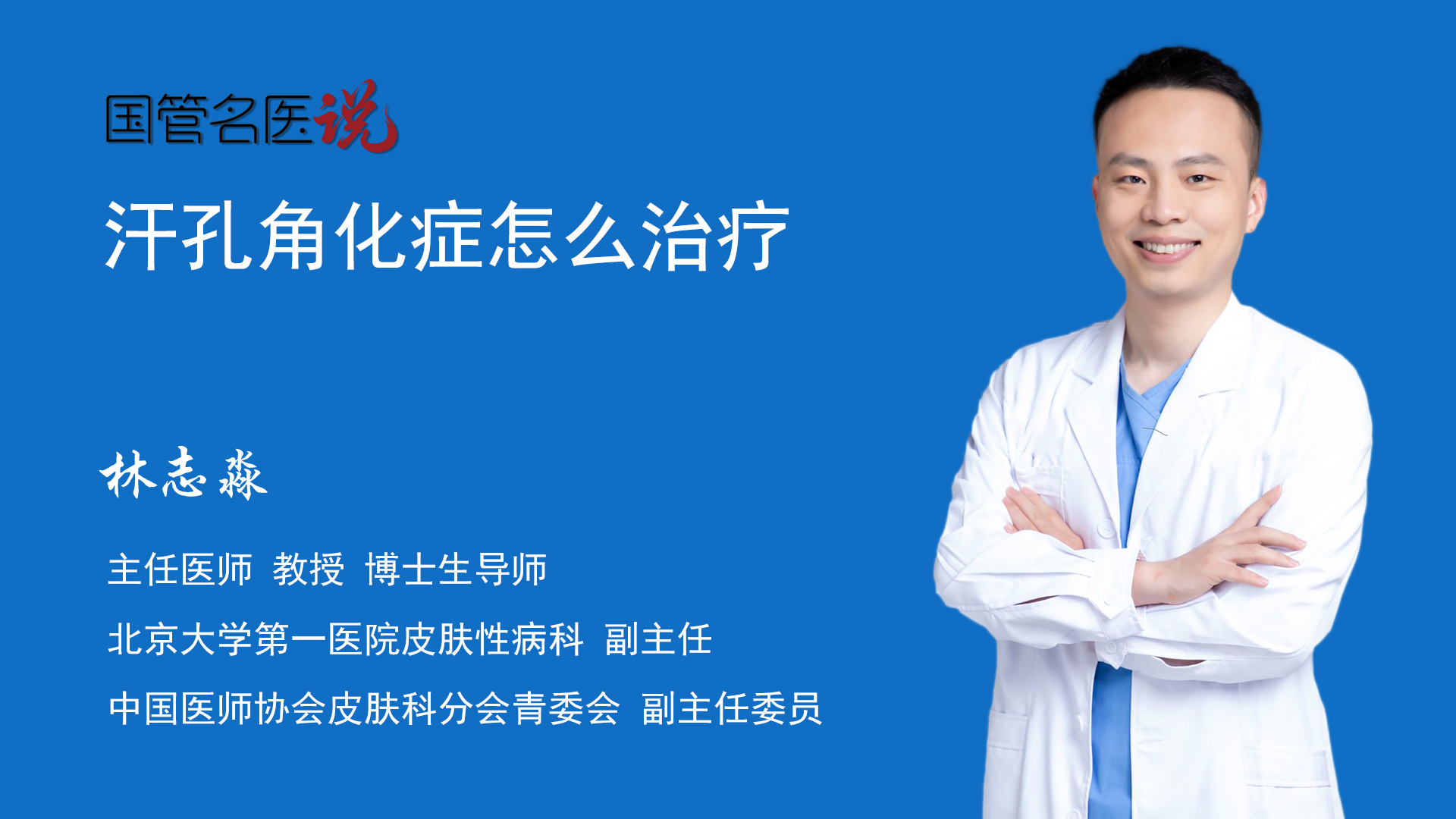 国管名医说

汗孔角化症怎么治疗

林志淼

主任医师 教授 博士生导师

北京大学第一医院皮肤性病科 副主任

中国医师协会皮肤科分会青委会 副主任委员